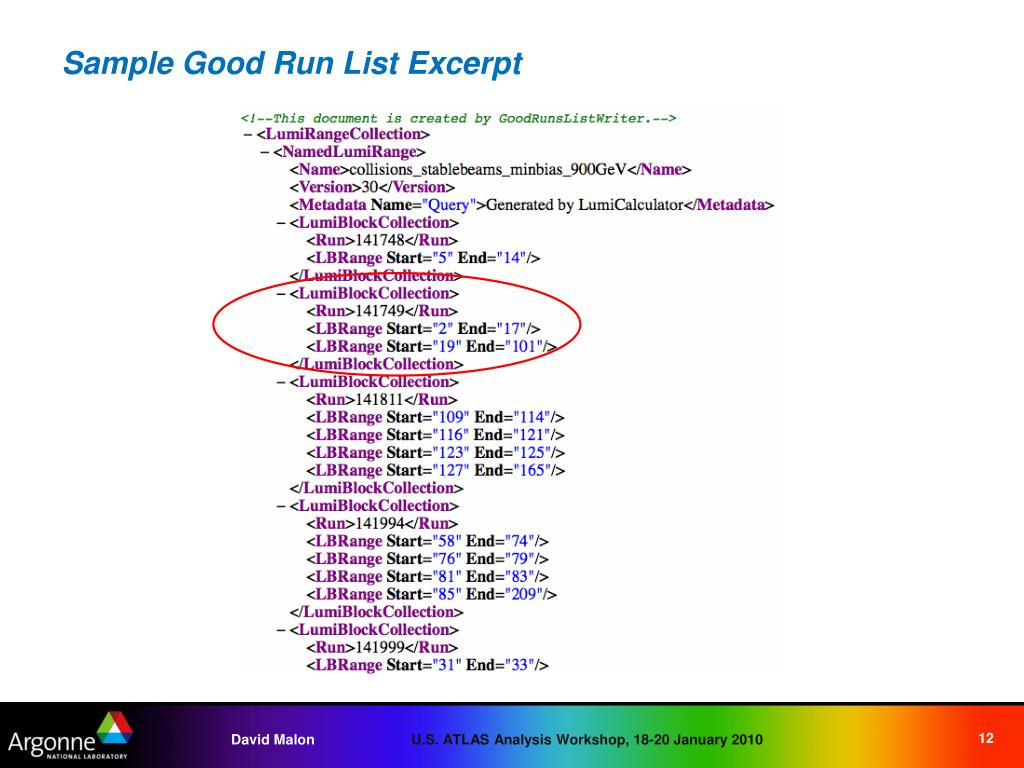 Sample Good Run List Excerpt

<!--This document is created by GoodRunsListWriter.-->
– <LumiRangeCollection>
– <NamedLumiRange>
<Name>collisions_stablebeams_minbias_900GeV</Name>
<Version>30</Version>
<Metadata Name="Query">Generated by LumiCalculator</Metadata>
– <LumiBlockCollection>
<Run>141748</Run>
<LBRange Start="5" End="14"/>
</LumiBlockCollection>
– <LumiBlockCollection>
<Run>141749</Run>
<LBRange Start="2" End="17"/>
<LBRange Start="19" End="101"/>
</LumiBlockCollection>
– <LumiBlockCollection>
<Run>141811</Run>
<LBRange Start="109" End="114"/>
<LBRange Start="116" End="121"/>
<LBRange Start="123" End="125"/>
<LBRange Start="127" End="165"/>
</LumiBlockCollection>
– <LumiBlockCollection>
<Run>141994</Run>
<LBRange Start="58" End="74"/>
<LBRange Start="76" End="79"/>
<LBRange Start="81" End="83"/>
<LBRange Start="85" End="209"/>
</LumiBlockCollection>
– <LumiBlockCollection>
<Run>141999</Run>
<LBRange Start="31" End="33"/>

Argonne NATIONAL LABORATORY
David Malon
U.S. ATLAS Analysis Workshop, 18-20 January 2010
12